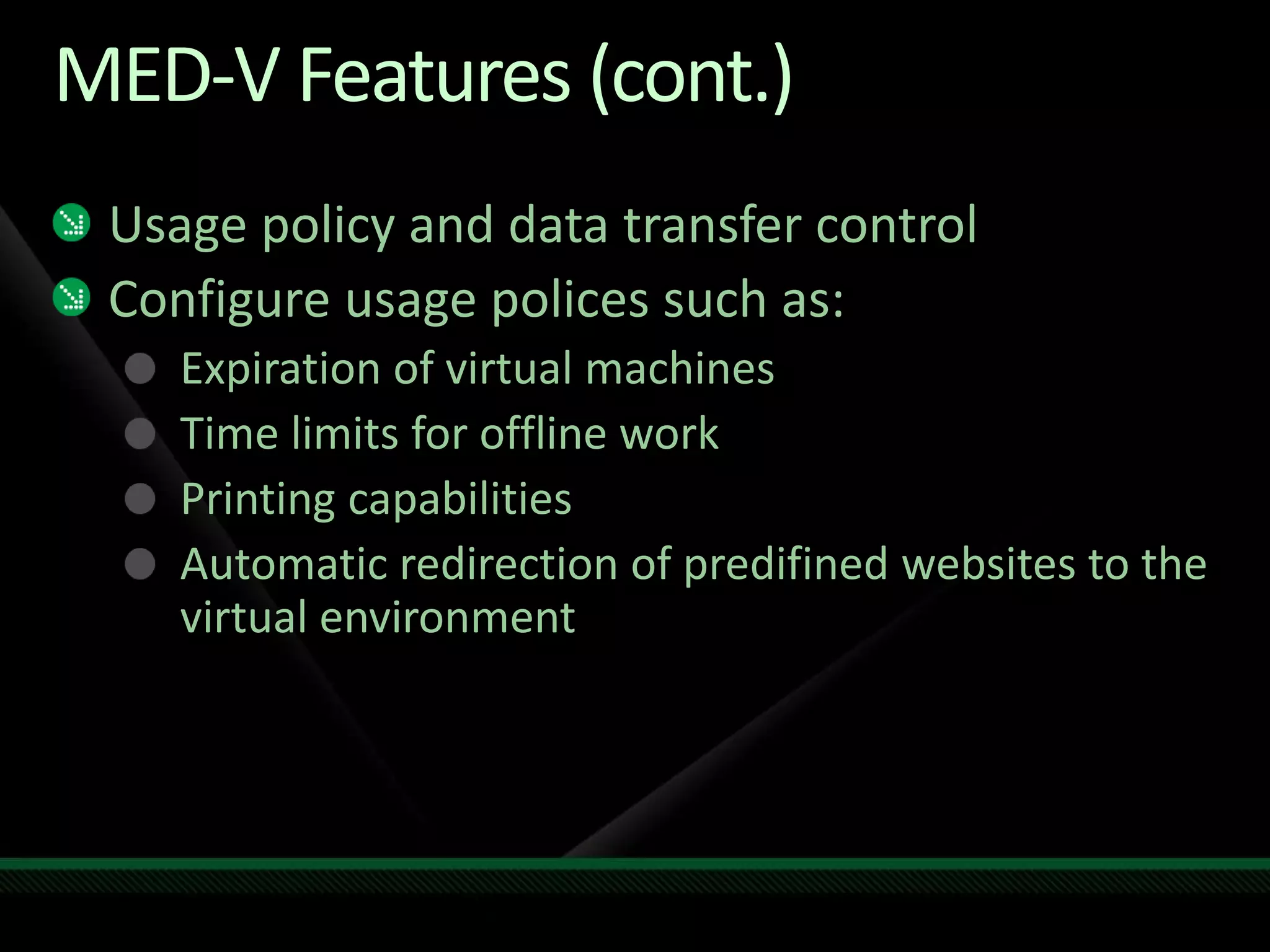 MED-V Features (cont.)

Usage policy and data transfer control

Configure usage polices such as:

Expiration of virtual machines

Time limits for offline work

Printing capabilities

Automatic redirection of predifined websites to the virtual environment